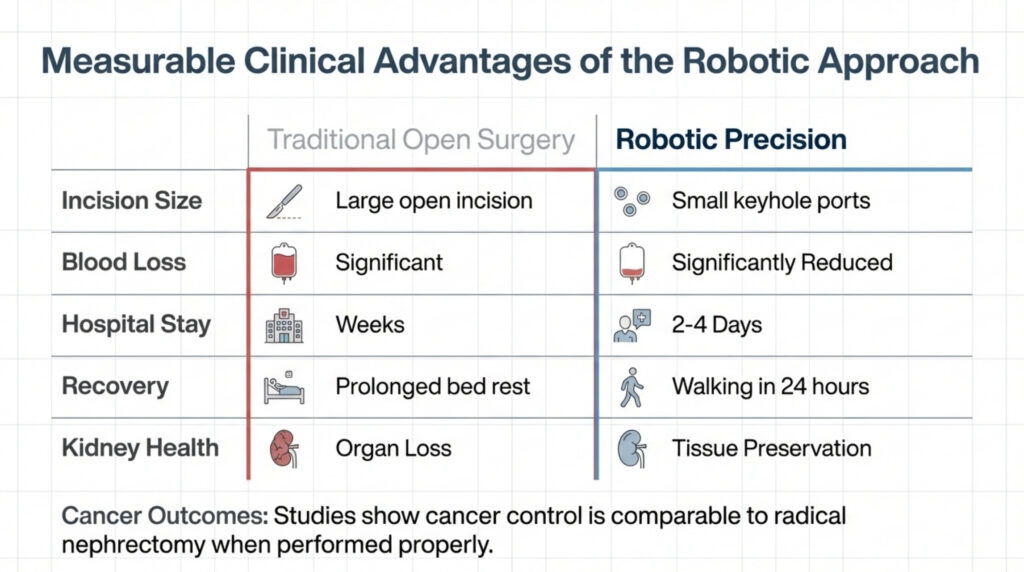 Measurable Clinical Advantages of the Robotic Approach

| | Traditional Open Surgery | Robotic Precision |
|---|---|---|
| Incision Size | Large open incision | Small keyhole ports |
| Blood Loss | Significant | Significantly Reduced |
| Hospital Stay | Weeks | 2-4 Days |
| Recovery | Prolonged bed rest | Walking in 24 hours |
| Kidney Health | Organ Loss | Tissue Preservation |

Cancer Outcomes: Studies show cancer control is comparable to radical nephrectomy when performed properly.